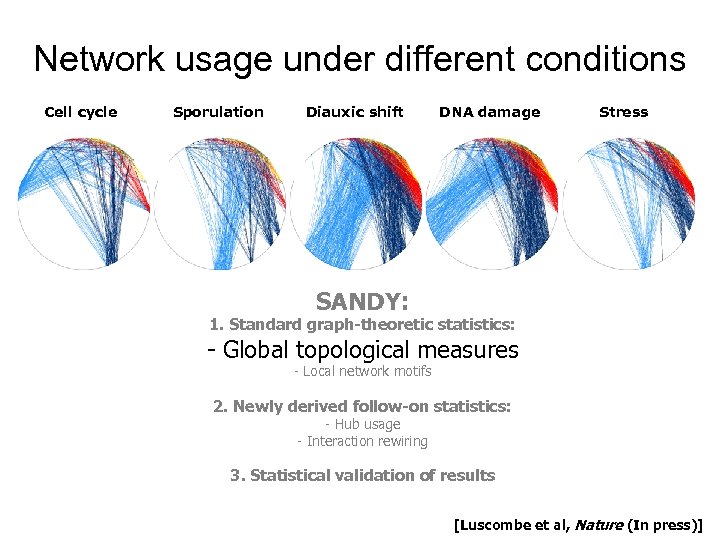 Network usage under different conditions

Cell cycle Sporulation Diauxic shift DNA damage Stress

SANDY:
1. Standard graph-theoretic statistics:
- Global topological measures
- Local network motifs

2. Newly derived follow-on statistics:
- Hub usage
- Interaction rewiring

3. Statistical validation of results

[Luscombe et al, Nature (In press)]